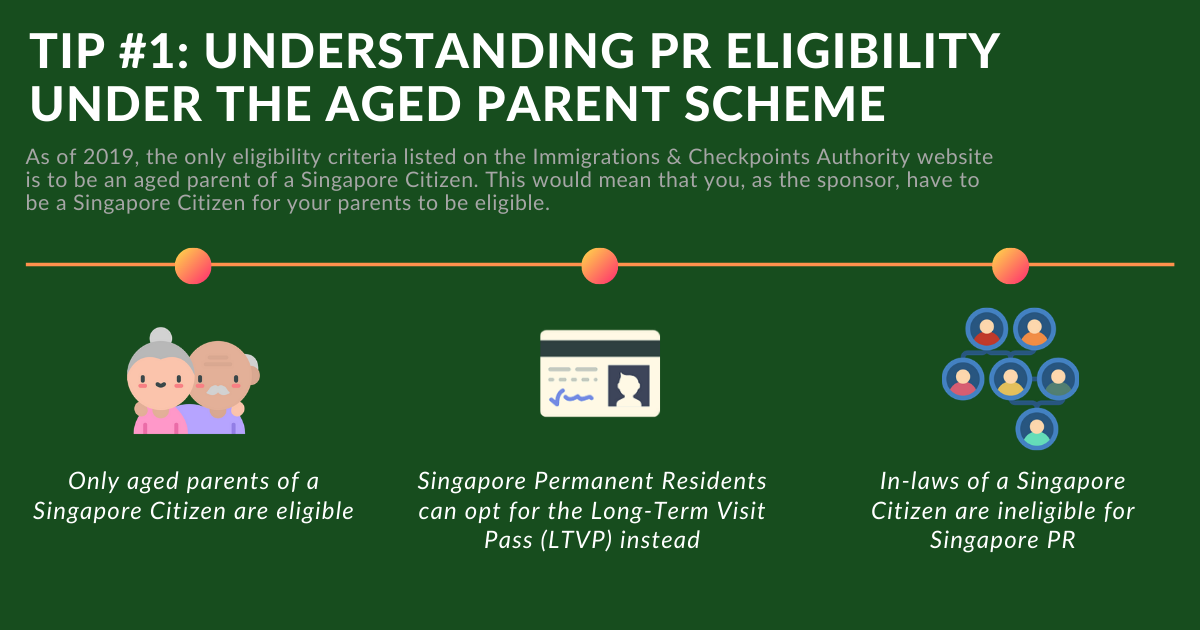 TIP #1: UNDERSTANDING PR ELIGIBILITY UNDER THE AGED PARENT SCHEME

As of 2019, the only eligibility criteria listed on the Immigrations & Checkpoints Authority website is to be an aged parent of a Singapore Citizen. This would mean that you, as the sponsor, have to be a Singapore Citizen for your parents to be eligible.

Only aged parents of a Singapore Citizen are eligible

Singapore Permanent Residents can opt for the Long-Term Visit Pass (LTVP) instead

In-laws of a Singapore Citizen are ineligible for Singapore PR